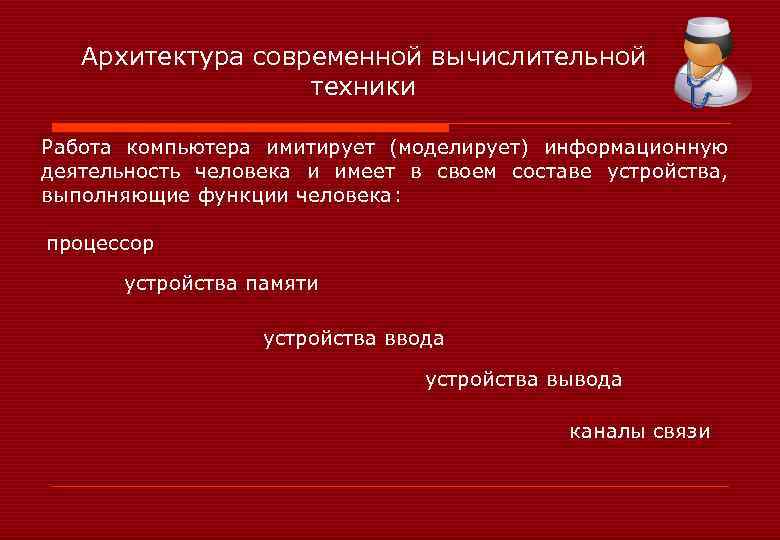 Архитектура современной вычислительной техники

Работа компьютера имитирует (моделирует) информационную деятельность человека и имеет в своем составе устройства, выполняющие функции человека:

процессор

устройства памяти

устройства ввода

устройства вывода

каналы связи